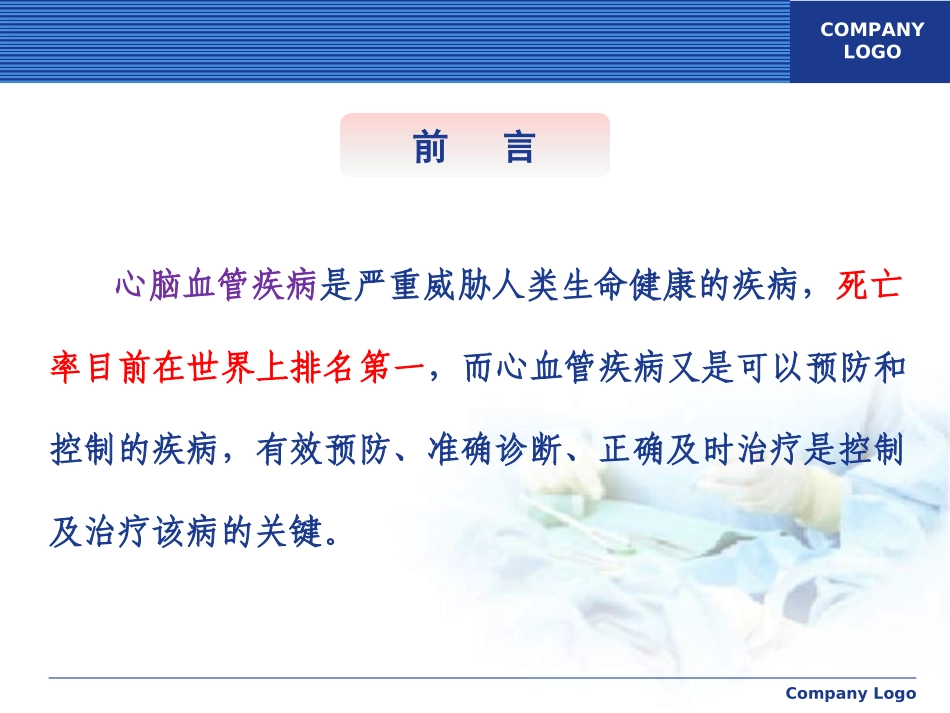 COMPANY LOGO

前 言

心脑血管疾病是严重威胁人类生命健康的疾病，死亡率目前在世界上排名第一，而心血管疾病又是可以预防和控制的疾病，有效预防、准确诊断、正确及时治疗是控制及治疗该病的关键。

Company Logo